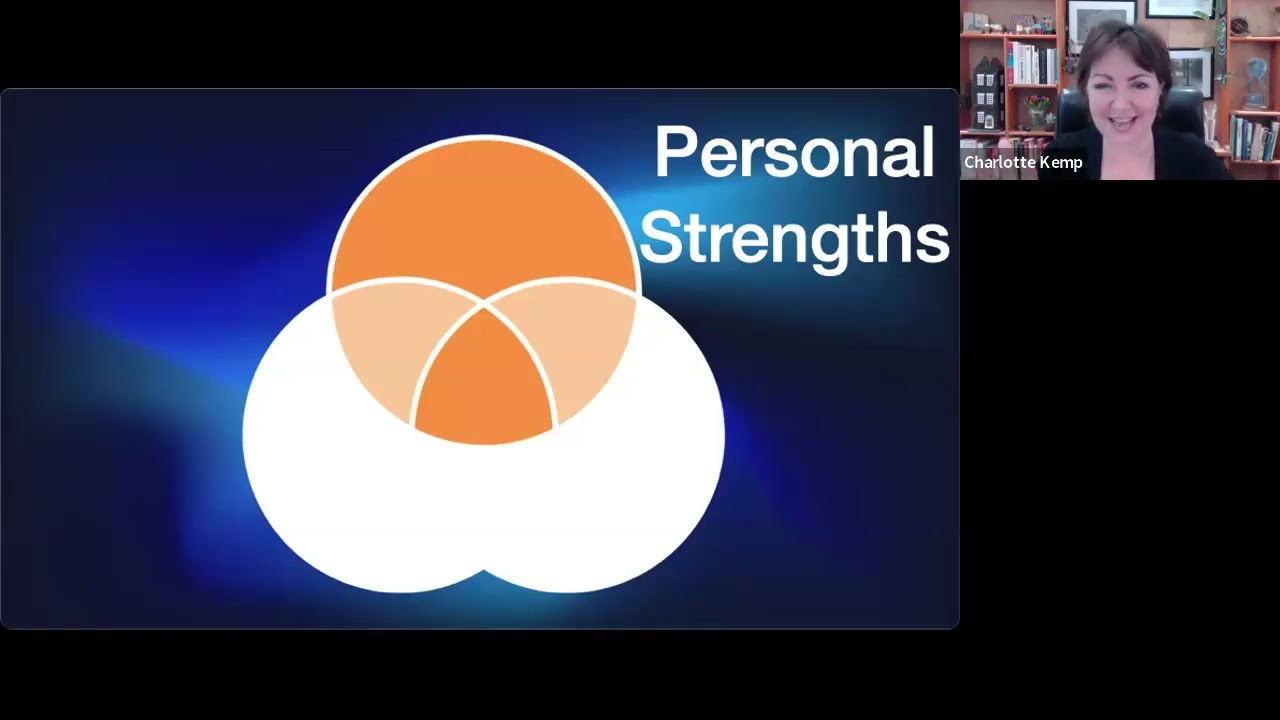 Personal Strengths

Charlotte Kemp